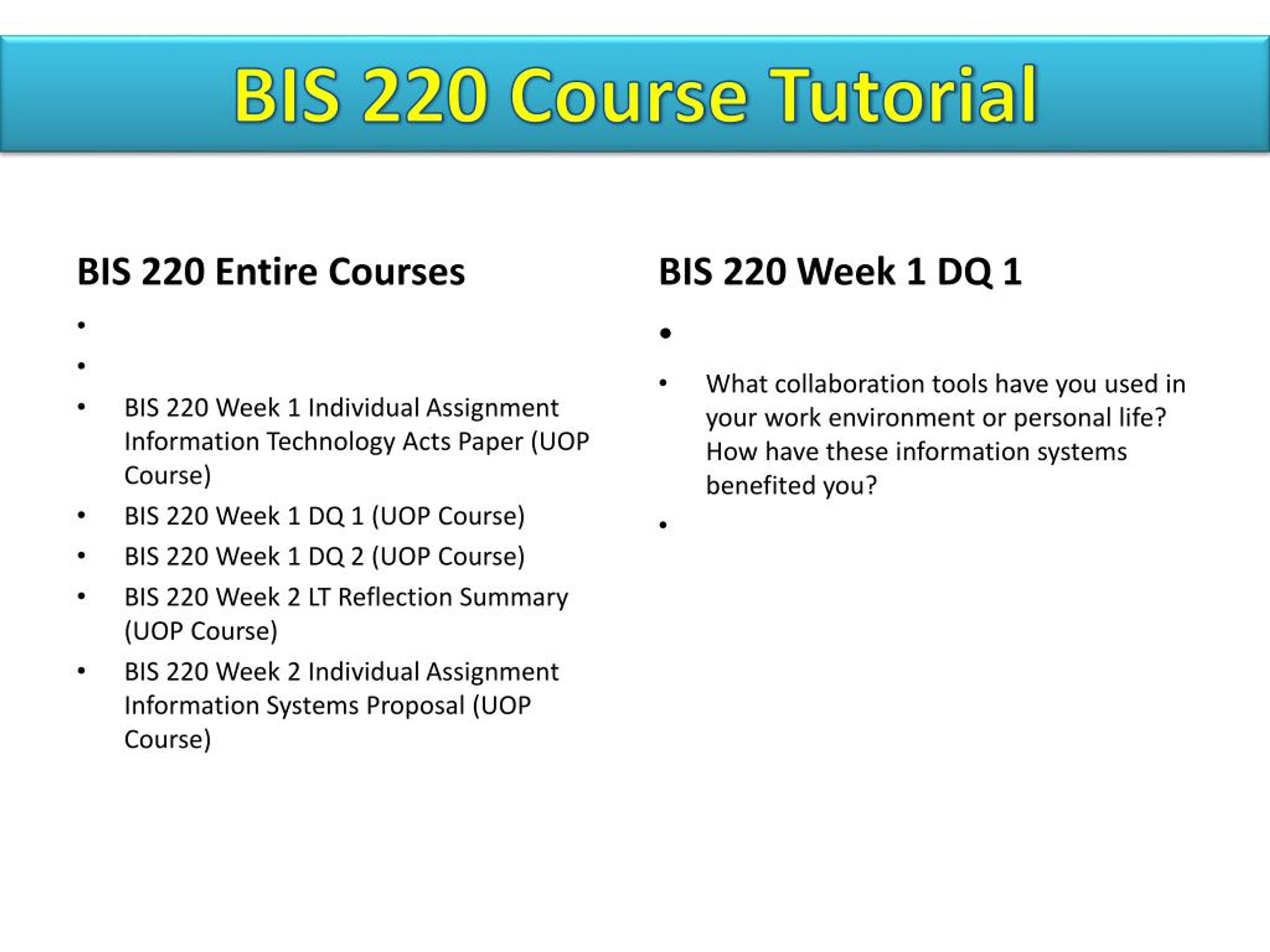 BIS 220 Course Tutorial

BIS 220 Entire Courses

•
•
• BIS 220 Week 1 Individual Assignment Information Technology Acts Paper (UOP Course)
• BIS 220 Week 1 DQ 1 (UOP Course)
• BIS 220 Week 1 DQ 2 (UOP Course)
• BIS 220 Week 2 LT Reflection Summary (UOP Course)
• BIS 220 Week 2 Individual Assignment Information Systems Proposal (UOP Course)

BIS 220 Week 1 DQ 1

•
• What collaboration tools have you used in your work environment or personal life? How have these information systems benefited you?
•